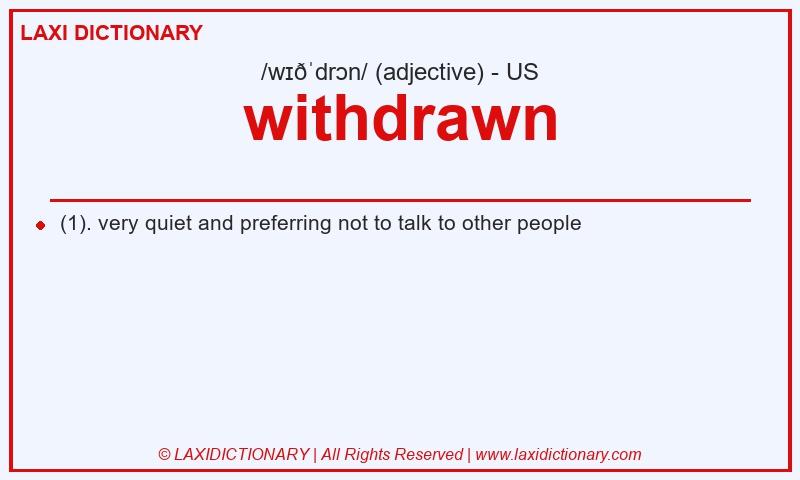 LAXI DICTIONARY

/wɪðˈdrɔn/ (adjective) - US

withdrawn

(1). very quiet and preferring not to talk to other people

© LAXIDICTIONARY | All Rights Reserved | www.laxidictionary.com